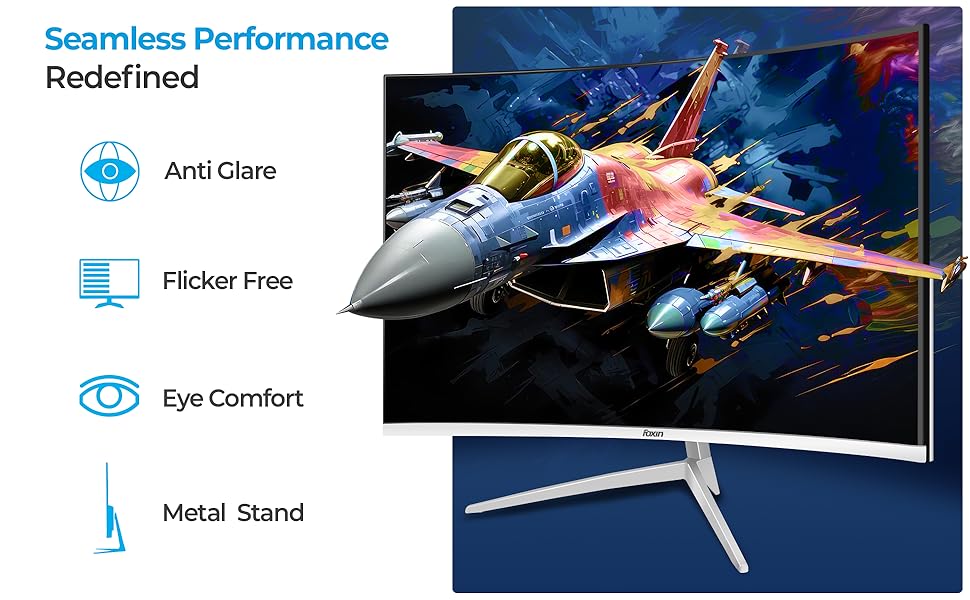 Seamless Performance
Redefined

Anti Glare

Flicker Free

Eye Comfort

Metal Stand

Foxin